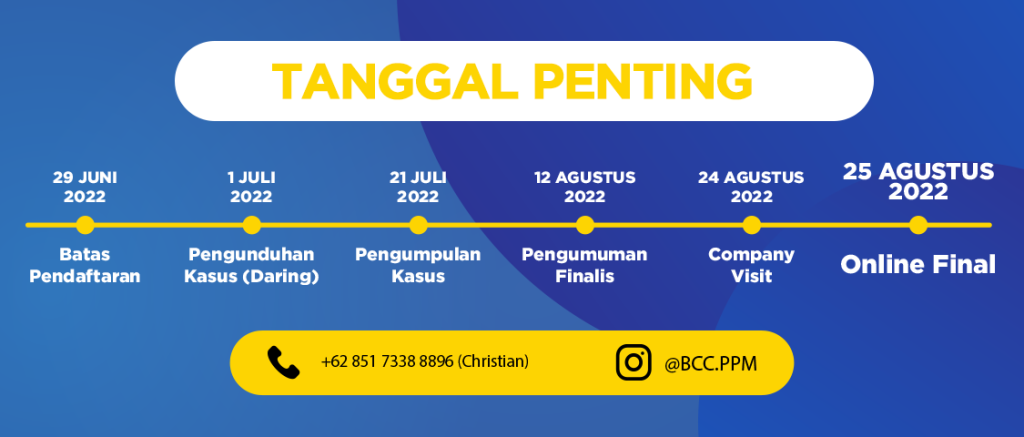 TANGGAL PENTING

29 JUNI 2022
Batas Pendaftaran

1 JULI 2022
Pengunduhan Kasus (Daring)

21 JULI 2022
Pengumpulan Kasus

12 AGUSTUS 2022
Pengumuman Finalis

24 AGUSTUS 2022
Company Visit

25 AGUSTUS 2022
Online Final

+62 851 7338 8896 (Christian)

@BCC.PPM